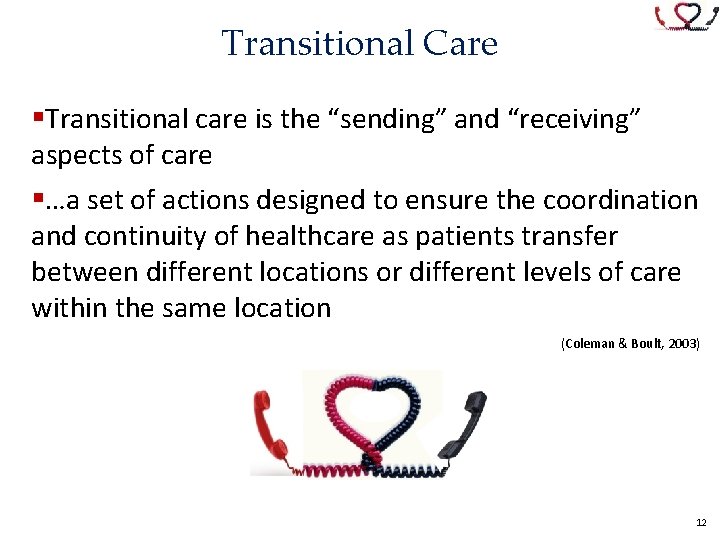 Transitional Care

▪Transitional care is the “sending” and “receiving” aspects of care

▪…a set of actions designed to ensure the coordination and continuity of healthcare as patients transfer between different locations or different levels of care within the same location

(Coleman & Boult, 2003)

12